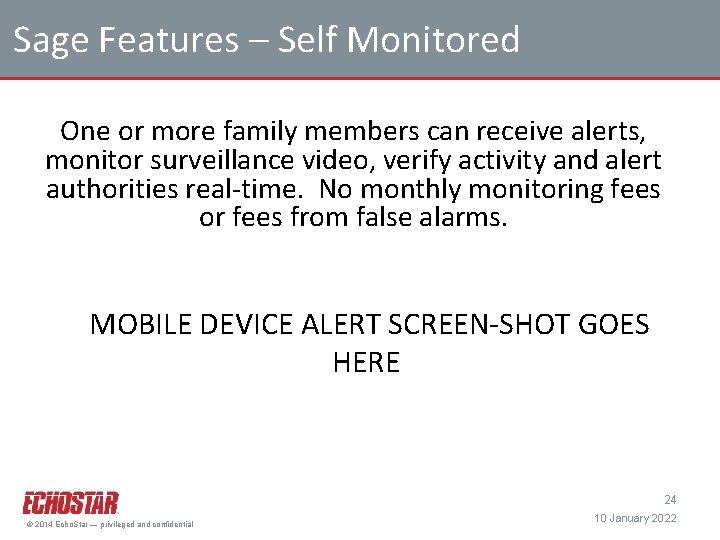 Sage Features – Self Monitored

One or more family members can receive alerts, monitor surveillance video, verify activity and alert authorities real-time. No monthly monitoring fees or fees from false alarms.

MOBILE DEVICE ALERT SCREEN-SHOT GOES HERE

ECHOSTAR

© 2014 EchoStar — privileged and confidential

24

10 January 2022